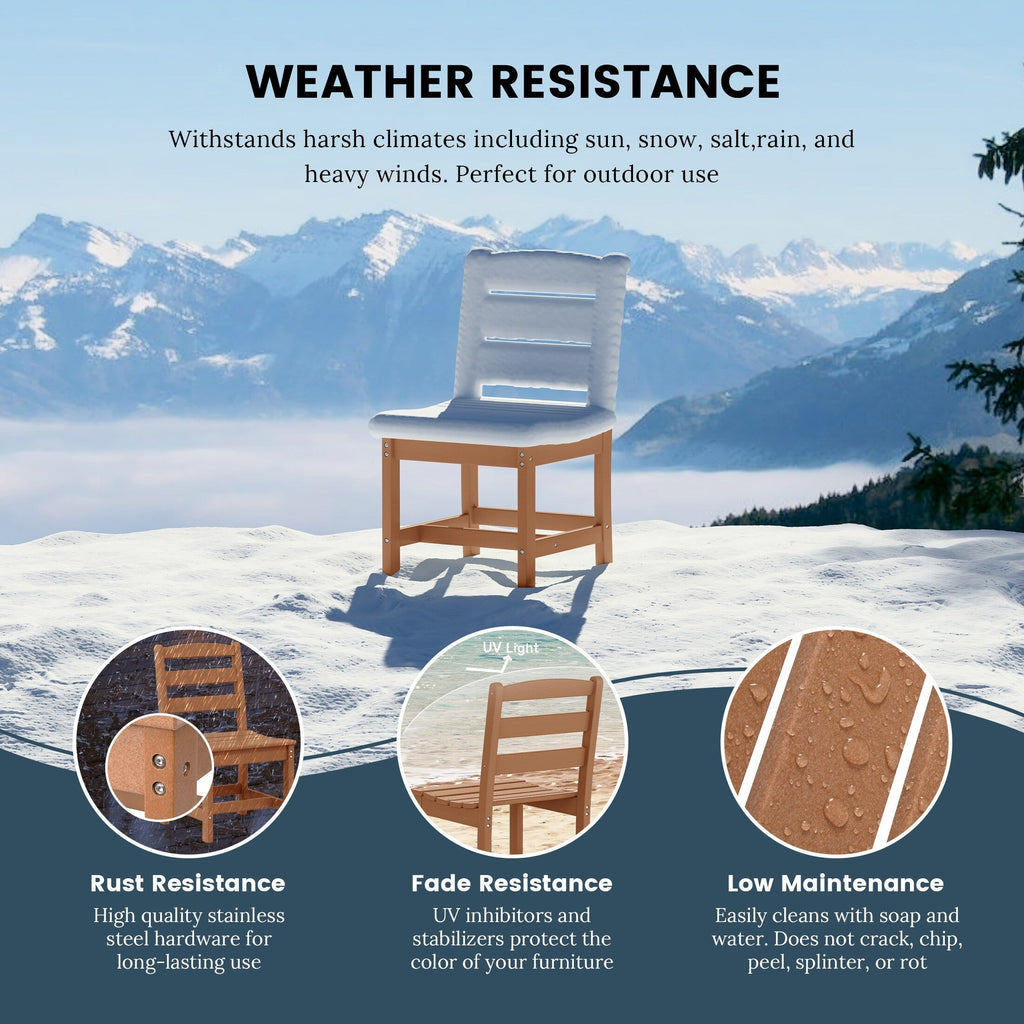 WEATHER RESISTANCE

Withstands harsh climates including sun, snow, salt,rain, and heavy winds. Perfect for outdoor use

UV Light

Rust Resistance
High quality stainless steel hardware for long-lasting use

Fade Resistance
UV inhibitors and stabilizers protect the color of your furniture

Low Maintenance
Easily cleans with soap and water. Does not crack, chip, peel, splinter, or rot